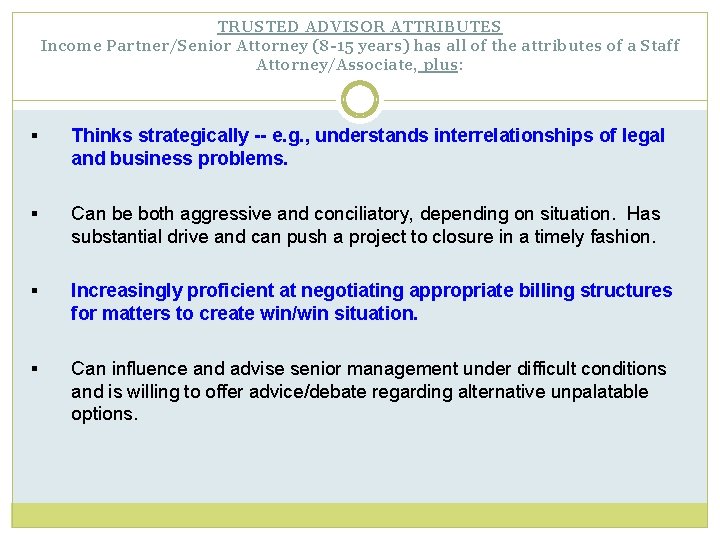 TRUSTED ADVISOR ATTRIBUTES
Income Partner/Senior Attorney (8-15 years) has all of the attributes of a Staff Attorney/Associate, plus:

▪ Thinks strategically -- e.g., understands interrelationships of legal and business problems.

▪ Can be both aggressive and conciliatory, depending on situation. Has substantial drive and can push a project to closure in a timely fashion.

▪ Increasingly proficient at negotiating appropriate billing structures for matters to create win/win situation.

▪ Can influence and advise senior management under difficult conditions and is willing to offer advice/debate regarding alternative unpalatable options.